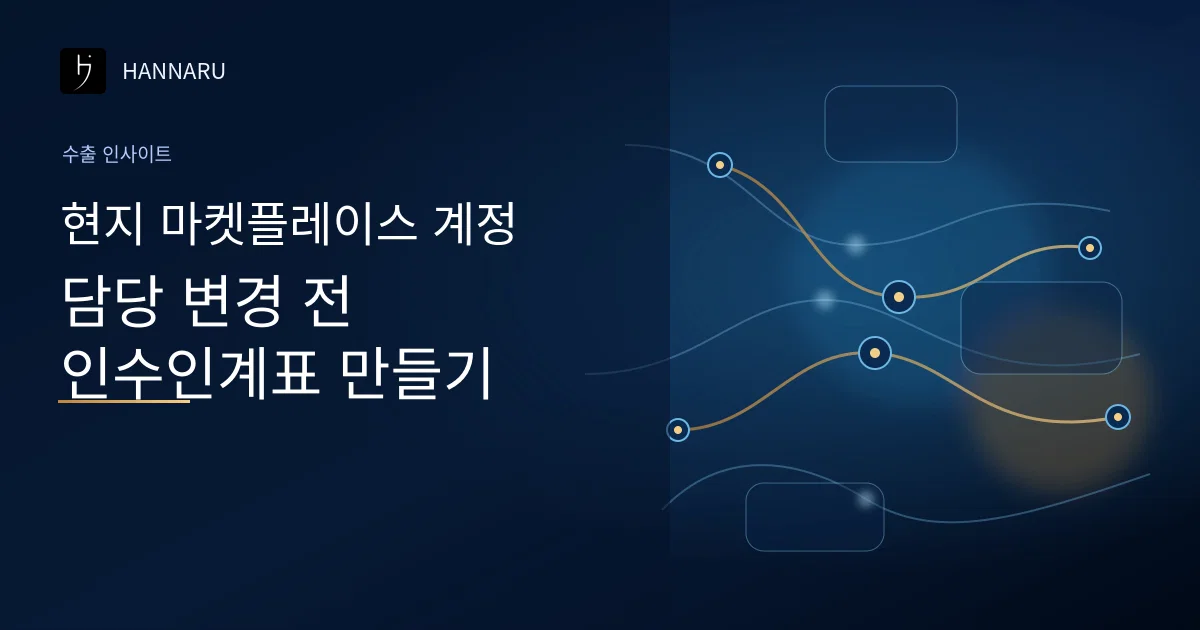 HANNARU

수출 인사이트

현지 마켓플레이스 계정

담당 변경 전
인수인계표 만들기